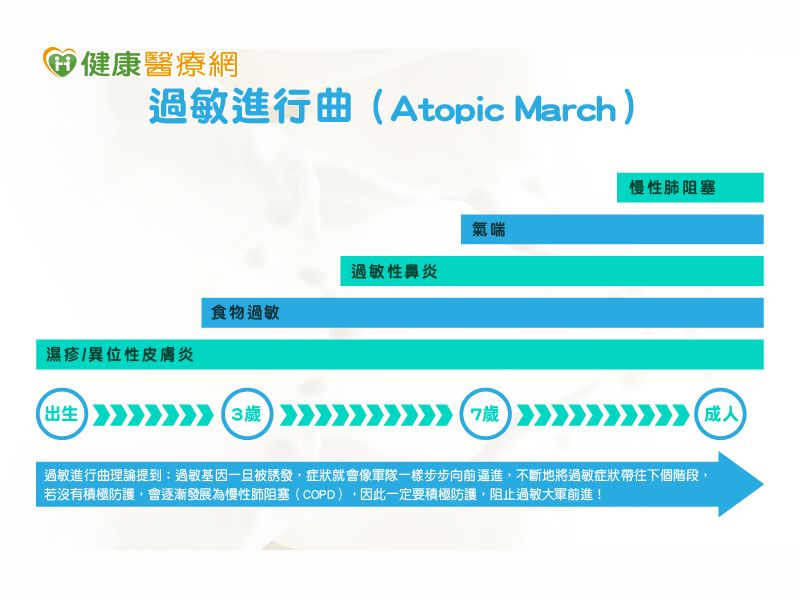 健康醫療網

過敏進行曲（Atopic March）

慢性肺阻塞

氣喘

過敏性鼻炎

食物過敏

濕疹/異位性皮膚炎

出生

3歲

7歲

成人

過敏進行曲理論提到：過敏基因一旦被誘發，症狀就會像軍隊一樣步步向前逼進，不斷地將過敏症狀帶往下個階段，若沒有積極防護，會逐漸發展為慢性肺阻塞（COPD），因此一定要積極防護，阻止過敏大軍前進！